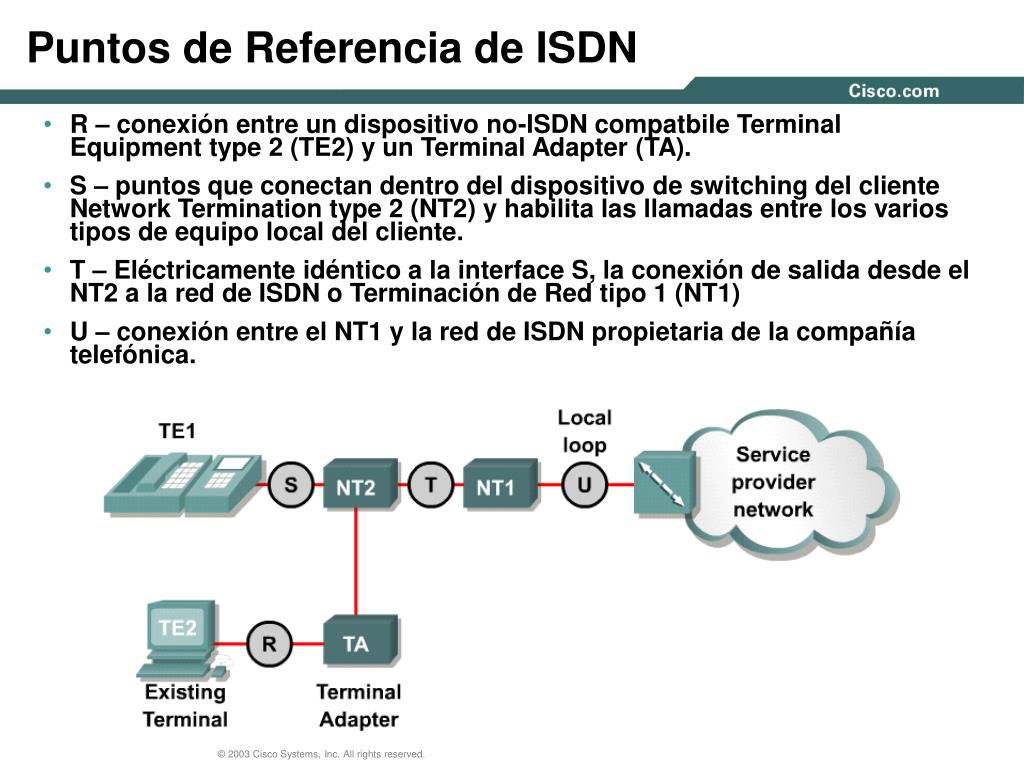 Puntos de Referencia de ISDN

Cisco.com

• R – conexión entre un dispositivo no-ISDN compatbile Terminal Equipment type 2 (TE2) y un Terminal Adapter (TA).

• S – puntos que conectan dentro del dispositivo de switching del cliente Network Termination type 2 (NT2) y habilita las llamadas entre los varios tipos de equipo local del cliente.

• T – Eléctricamente idéntico a la interface S, la conexión de salida desde el NT2 a la red de ISDN o Terminación de Red tipo 1 (NT1)

• U – conexión entre el NT1 y la red de ISDN propietaria de la compañía telefónica.

TE1

S

NT2

T

NT1

Local loop

U

Service provider network

TE2

R

TA

Existing Terminal

Terminal Adapter

© 2003 Cisco Systems, Inc. All rights reserved.